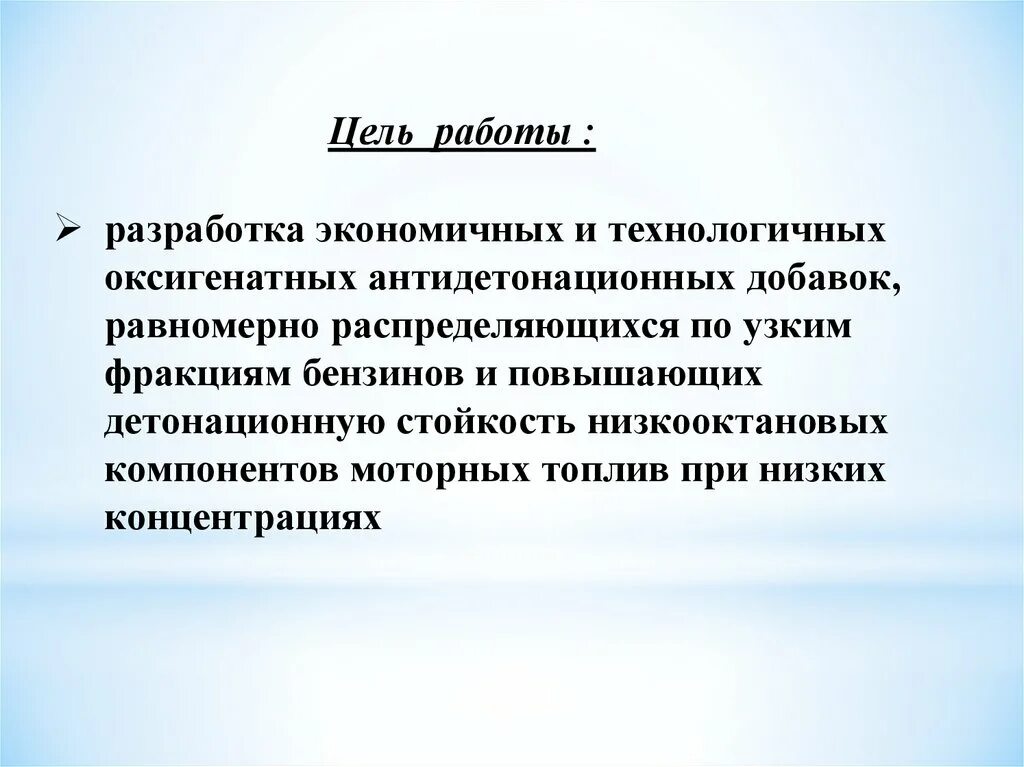 Цель работы :

➢ разработка экономичных и технологичных оксигенатных антидетонационных добавок, равномерно распределяющихся по узким фракциям бензинов и повышающих детонационную стойкость низкооктановых компонентов моторных топлив при низких концентрациях